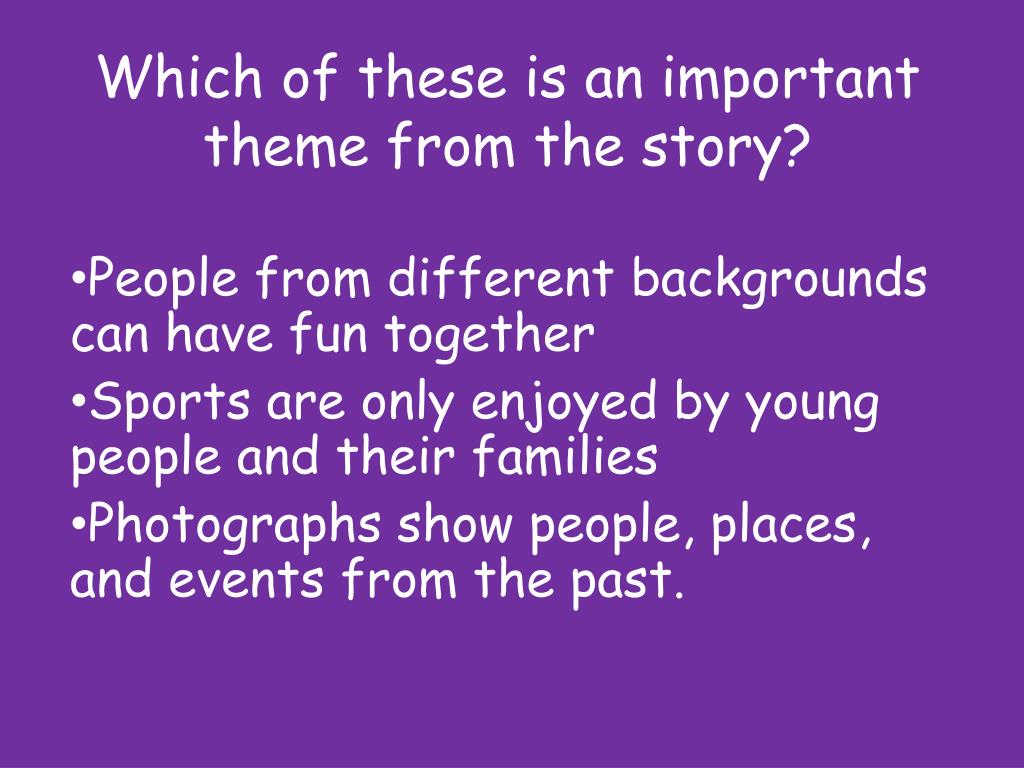 Which of these is an important theme from the story?

•People from different backgrounds can have fun together

•Sports are only enjoyed by young people and their families

•Photographs show people, places, and events from the past.